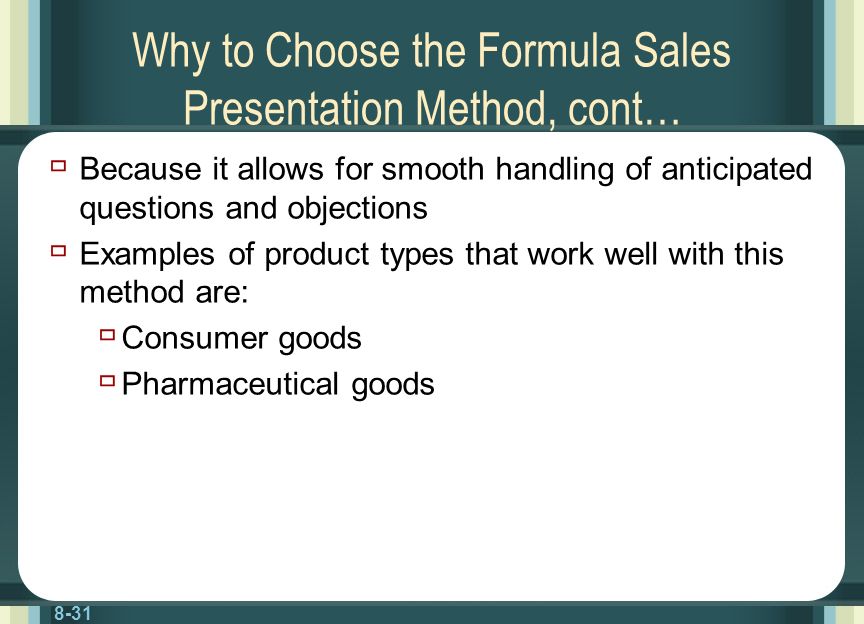 Why to Choose the Formula Sales Presentation Method, cont…

- Because it allows for smooth handling of anticipated questions and objections
- Examples of product types that work well with this method are:
  - Consumer goods
  - Pharmaceutical goods

8-31